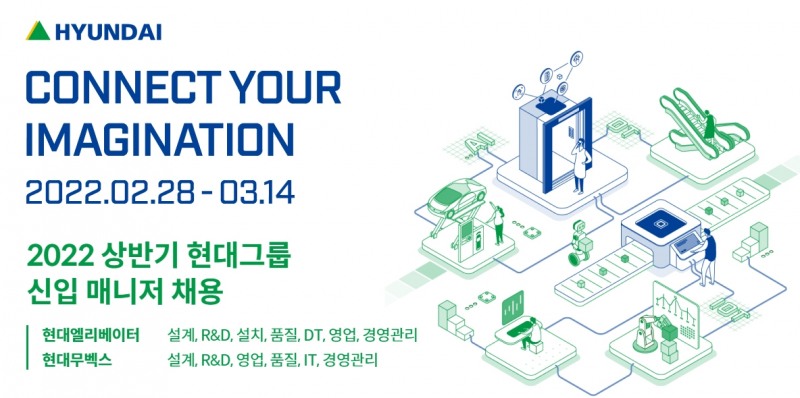 HYUNDAI

CONNECT YOUR IMAGINATION

2022.02.28 - 03.14

2022 상반기 현대그룹
신입 매니저 채용

현대엘리베이터 설계, R&D, 설치, 품질, DT, 영업, 경영관리
현대무벡스 설계, R&D, 영업, 품질, IT, 경영관리

AI

DT

IoT